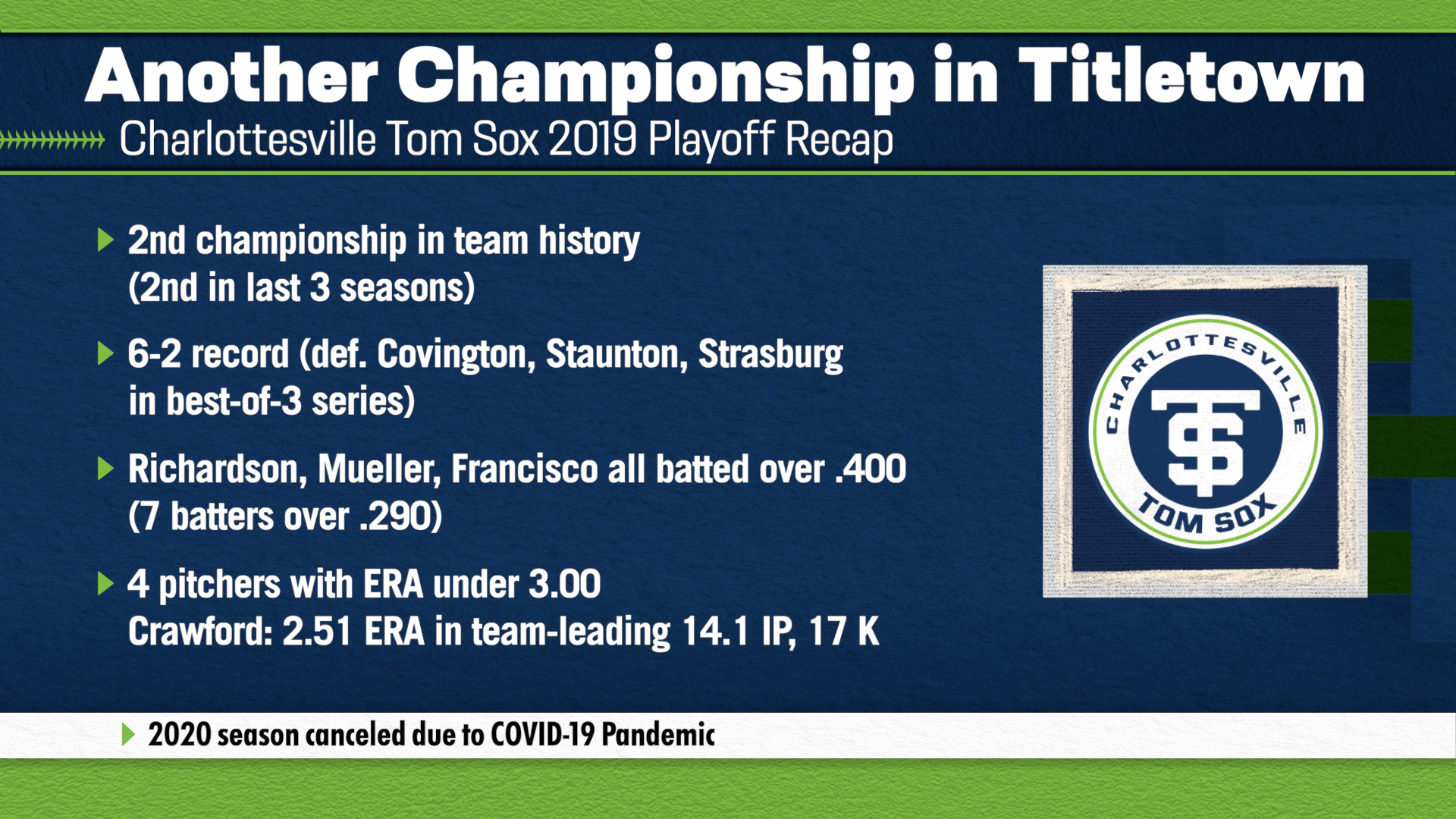 Another Championship in Titletown

Charlottesville Tom Sox 2019 Playoff Recap

2nd championship in team history (2nd in last 3 seasons)

6-2 record (def. Covington, Staunton, Strasburg in best-of-3 series)

Richardson, Mueller, Francisco all batted over .400 (7 batters over .290)

4 pitchers with ERA under 3.00
Crawford: 2.51 ERA in team-leading 14.1 IP, 17 K

CHARLOTTESVILLE
TS
TOM SOX

2020 season canceled due to COVID-19 Pandemic